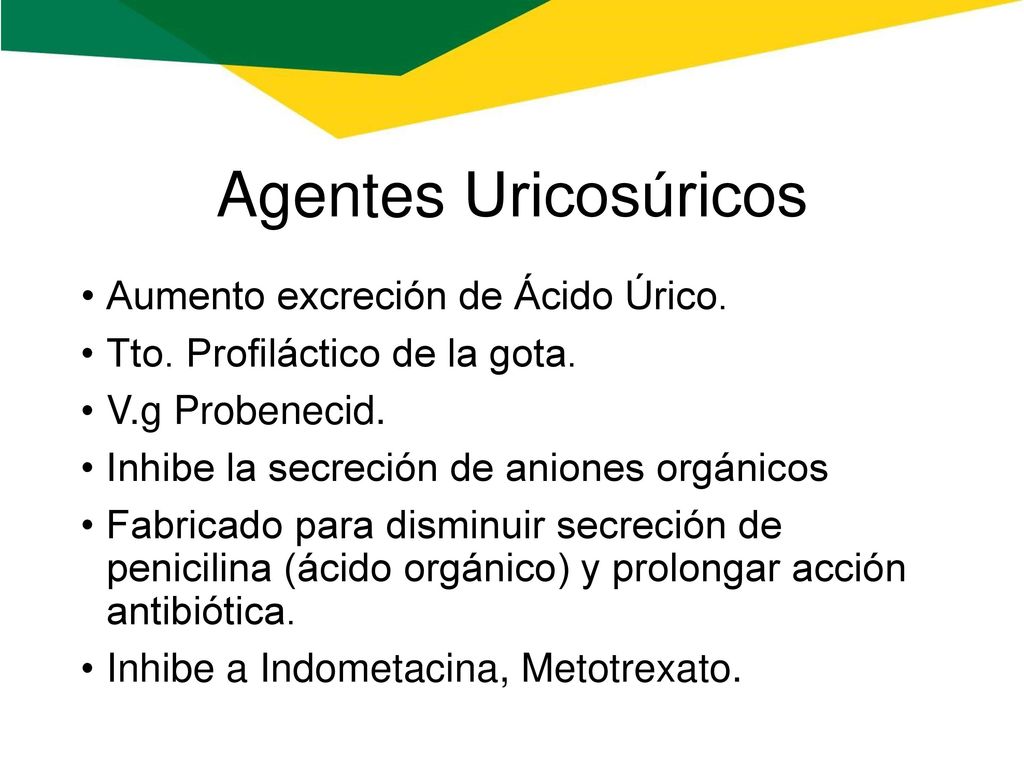 Agentes Uricosúricos

• Aumento excreción de Ácido Úrico.
• Tto. Profiláctico de la gota.
• V.g Probenecid.
• Inhibe la secreción de aniones orgánicos
• Fabricado para disminuir secreción de penicilina (ácido orgánico) y prolongar acción antibiótica.
• Inhibe a Indometacina, Metotrexato.